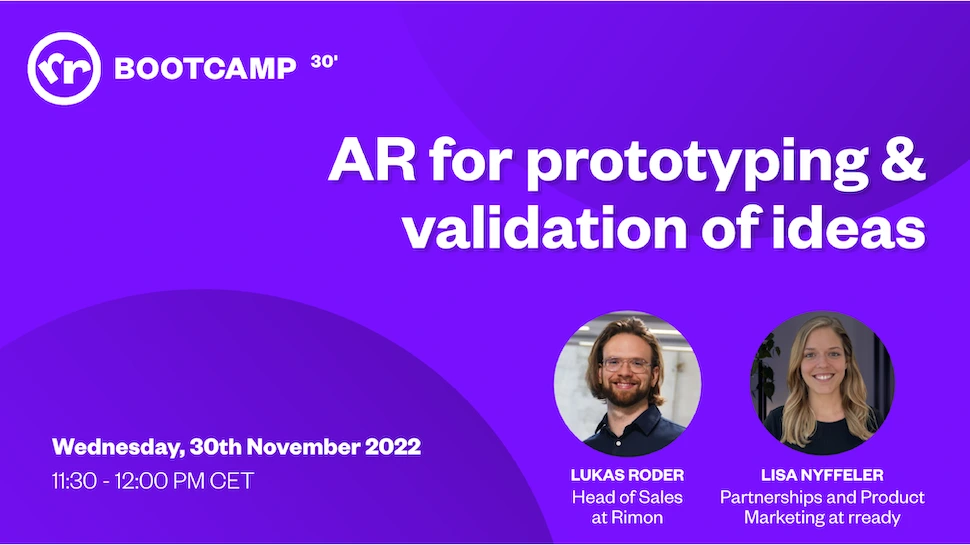 rr BOOTCAMP 30'

AR for prototyping & validation of ideas

Wednesday, 30th November 2022
11:30 - 12:00 PM CET

LUKAS RODER
Head of Sales at Rimon

LISA NYFFELER
Partnerships and Product Marketing at rready